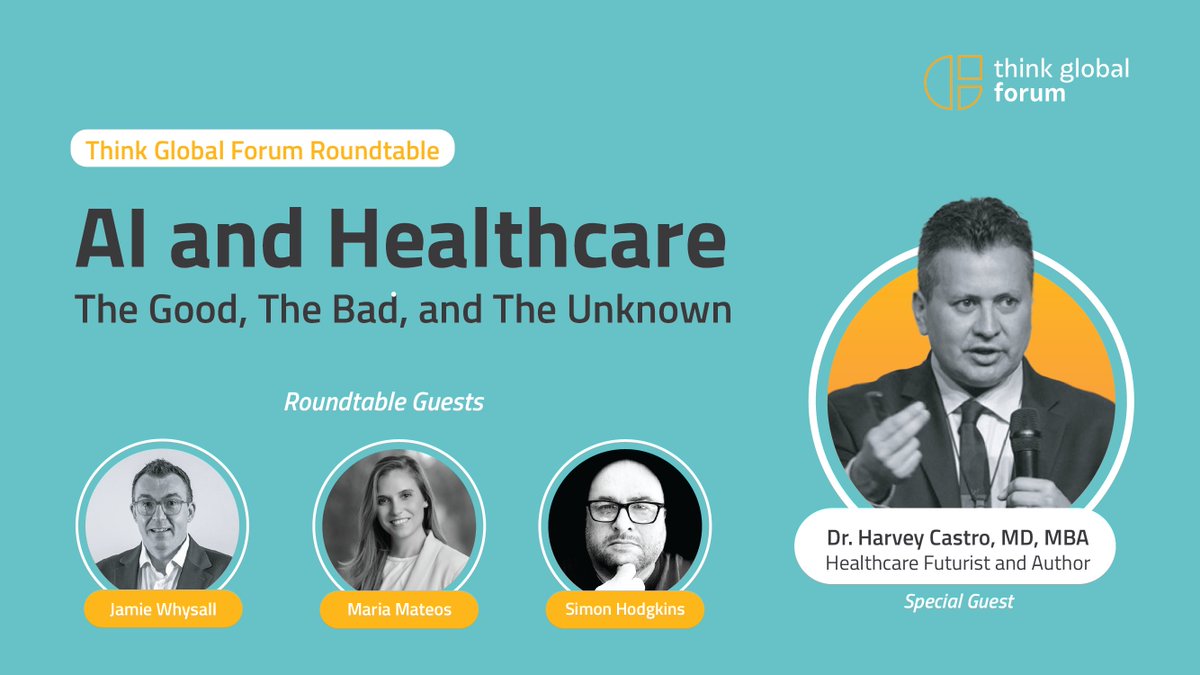 think global forum

Think Global Forum Roundtable

AI and Healthcare

The Good, The Bad, and The Unknown

Roundtable Guests

Jamie Whysall

Maria Mateos

Simon Hodgkins

Dr. Harvey Castro, MD, MBA
Healthcare Futurist and Author

Special Guest